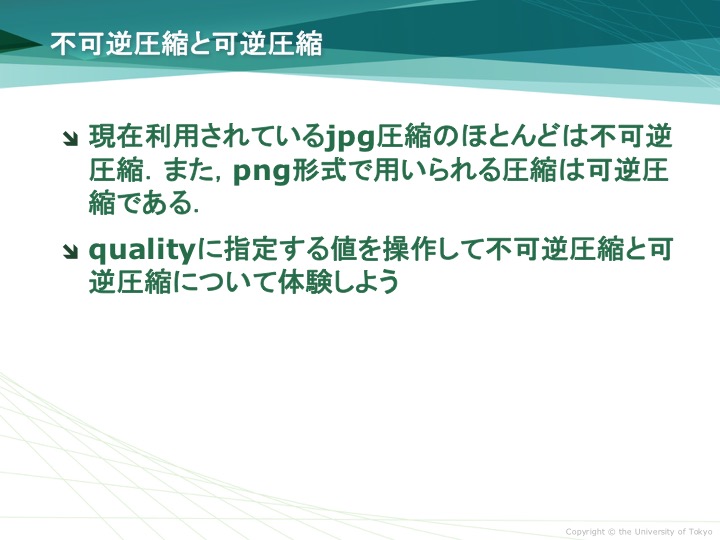 不可逆圧縮と可逆圧縮

現在利用されているjpg圧縮のほとんどは不可逆圧縮．また，png形式で用いられる圧縮は可逆圧縮である．

qualityに指定する値を操作して不可逆圧縮と可逆圧縮について体験しよう

Copyright © the University of Tokyo